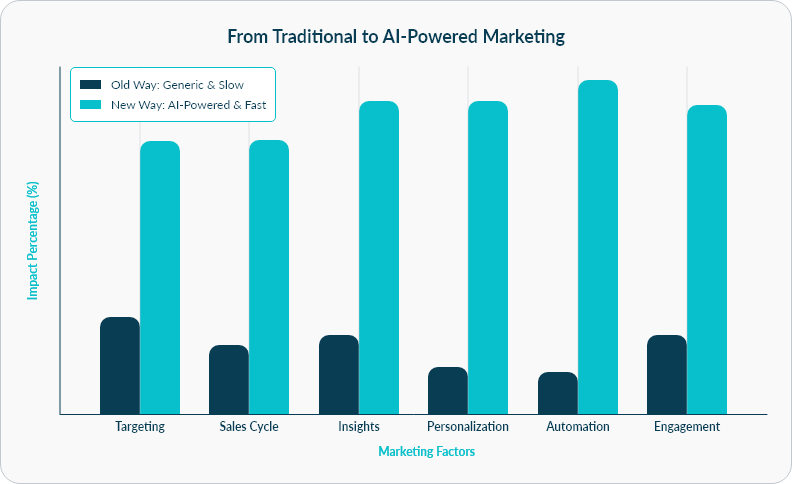 From Traditional to AI-Powered Marketing

Old Way: Generic & Slow
New Way: AI-Powered & Fast

Impact Percentage (%)

Targeting
Sales Cycle
Insights
Personalization
Automation
Engagement

Marketing Factors